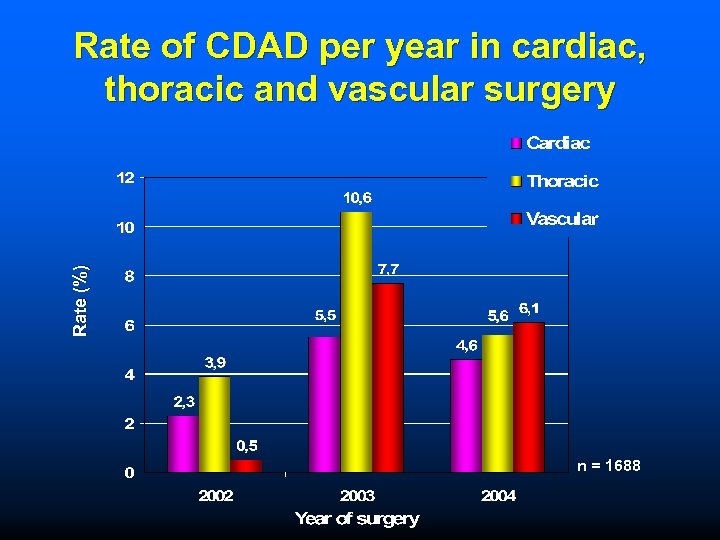 Rate of CDAD per year in cardiac, thoracic and vascular surgery

Cardiac
Thoracic
Vascular

Rate (%)

12
10
8
6
4
2
0

2,3
3,9
0,5
5,5
10,6
7,7
4,6
5,6
6,1

2002
2003
2004

Year of surgery

n = 1688